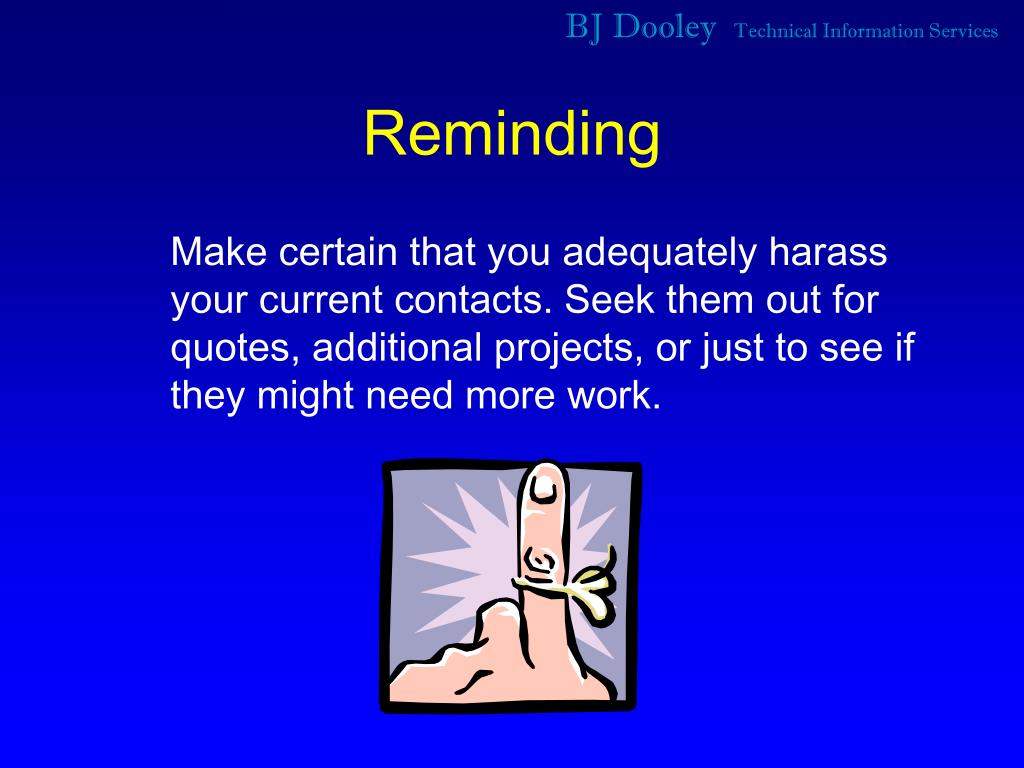 BJ Dooley Technical Information Services

Reminding

Make certain that you adequately harass your current contacts. Seek them out for quotes, additional projects, or just to see if they might need more work.